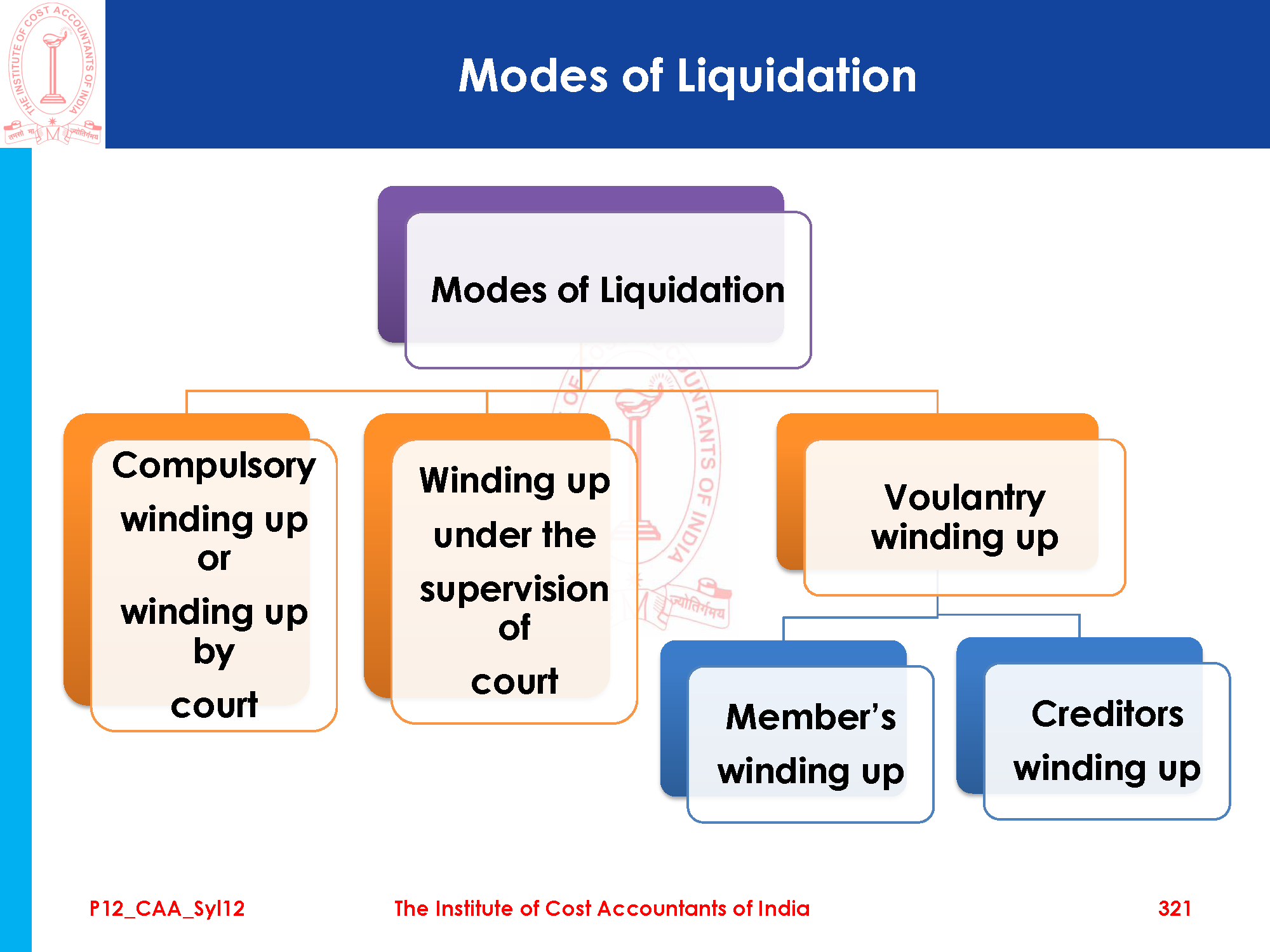 THE INSTITUTE OF COST ACCOUNTANTS OF INDIA
तमसो मा ज्योतिर्गमय

Modes of Liquidation

Modes of Liquidation

Compulsory winding up or winding up by court

Winding up under the supervision of court

Voulantry winding up

Member's winding up

Creditors winding up

P12_CAA_Syl12

The Institute of Cost Accountants of India

321